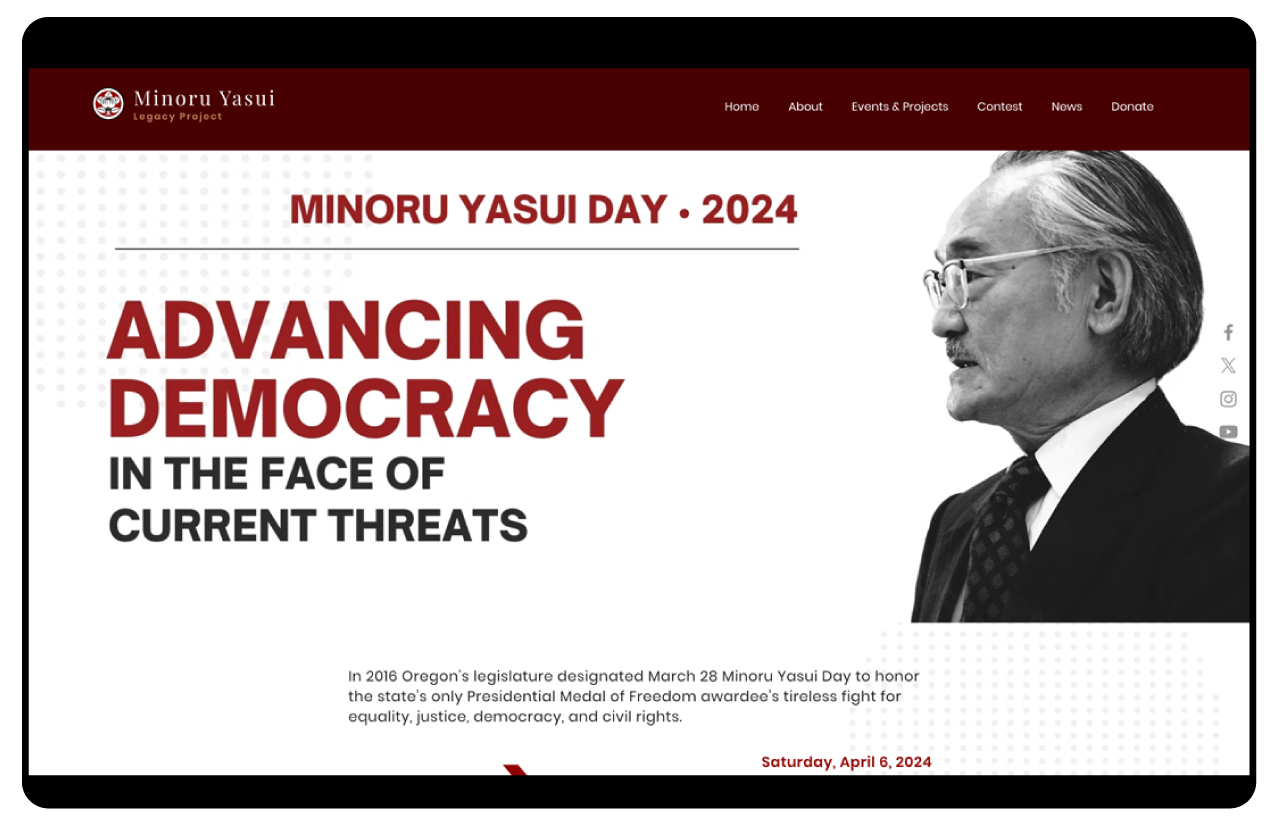 Minoru Yasui
Legacy Project

Home About Events & Projects Contest News Donate

MINORU YASUI DAY • 2024

ADVANCING DEMOCRACY IN THE FACE OF CURRENT THREATS

In 2016 Oregon's legislature designated March 28 Minoru Yasui Day to honor the state's only Presidential Medal of Freedom awardee's tireless fight for equality, justice, democracy, and civil rights.

Saturday, April 6, 2024